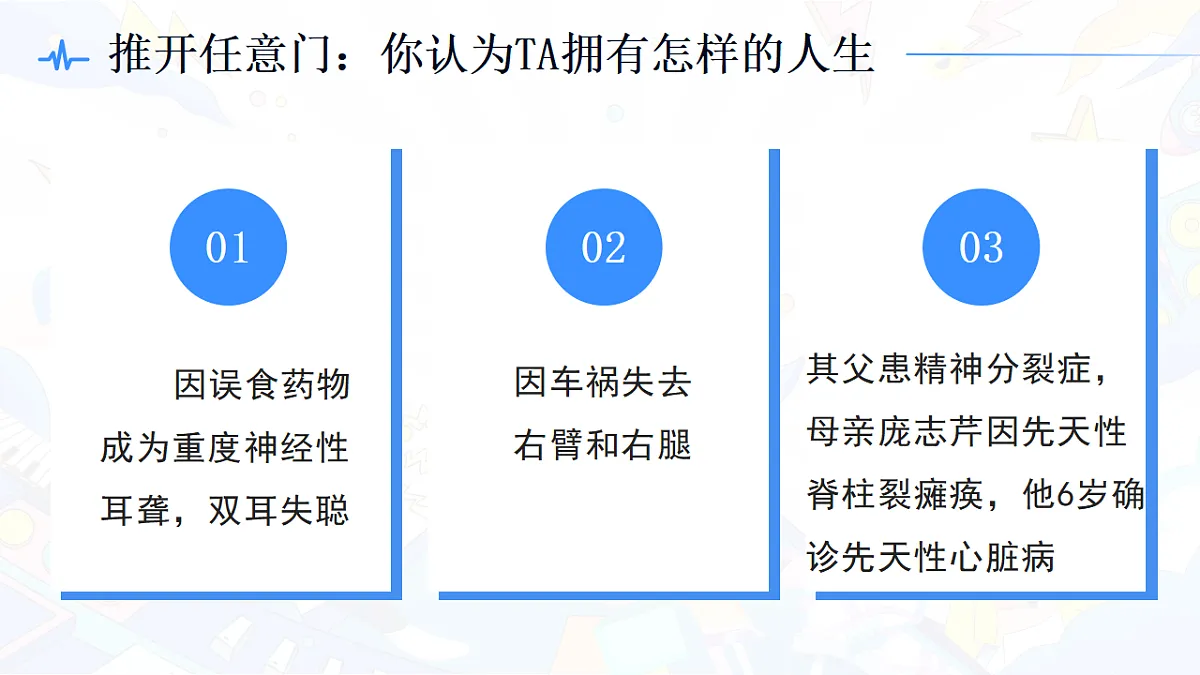 推开任意门：你认为TA拥有怎样的人生

01

因误食药物成为重度神经性耳聋，双耳失聪

02

因车祸失去右臂和右腿

03

其父患精神分裂症，母亲庞志芹因先天性脊柱裂瘫痪，他6岁确诊先天性心脏病